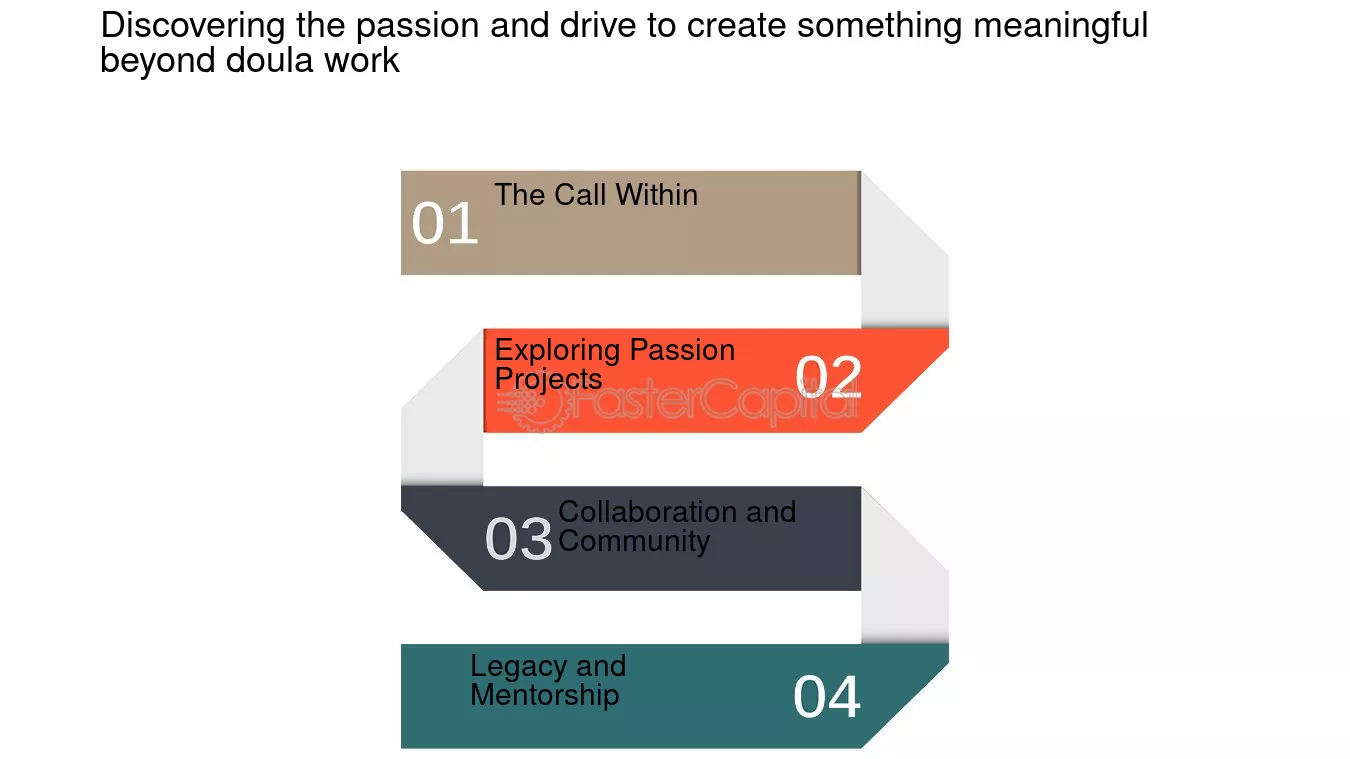 Discovering the passion and drive to create something meaningful beyond doula work

01 The Call Within

Exploring Passion Projects 02

FasterCapital

03 Collaboration and Community

Legacy and Mentorship 04